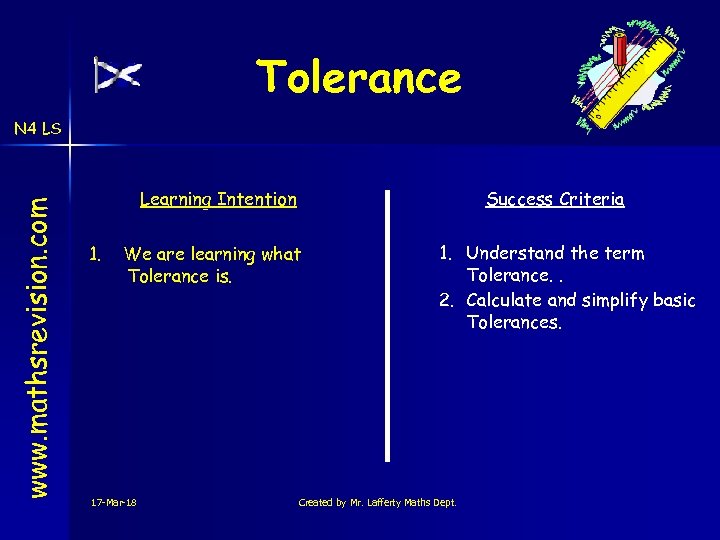 Tolerance

N4 LS

www.mathsrevision.com

Learning Intention

1. We are learning what Tolerance is.

Success Criteria

1. Understand the term Tolerance. .
2. Calculate and simplify basic Tolerances.

17-Mar-18

Created by Mr. Lafferty Maths Dept.